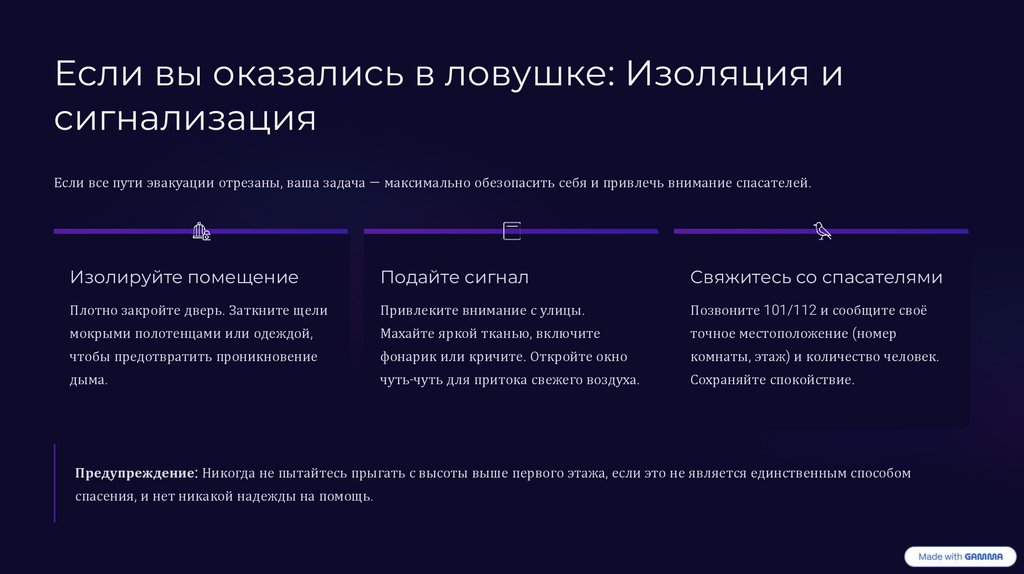 Если вы оказались в ловушке: Изоляция и сигнализация

Если все пути эвакуации отрезаны, ваша задача — максимально обезопасить себя и привлечь внимание спасателей.

Изолируйте помещение

Плотно закройте дверь. Заткните щели мокрыми полотенцами или одеждой, чтобы предотвратить проникновение дыма.

Подайте сигнал

Привлеките внимание с улицы. Махайте яркой тканью, включите фонарик или кричите. Откройте окно чуть-чуть для притока свежего воздуха.

Свяжитесь со спасателями

Позвоните 101/112 и сообщите своё точное местоположение (номер комнаты, этаж) и количество человек. Сохраняйте спокойствие.

Предупреждение: Никогда не пытайтесь прыгать с высоты выше первого этажа, если это не является единственным способом спасения, и нет никакой надежды на помощь.

Made with GAMMA